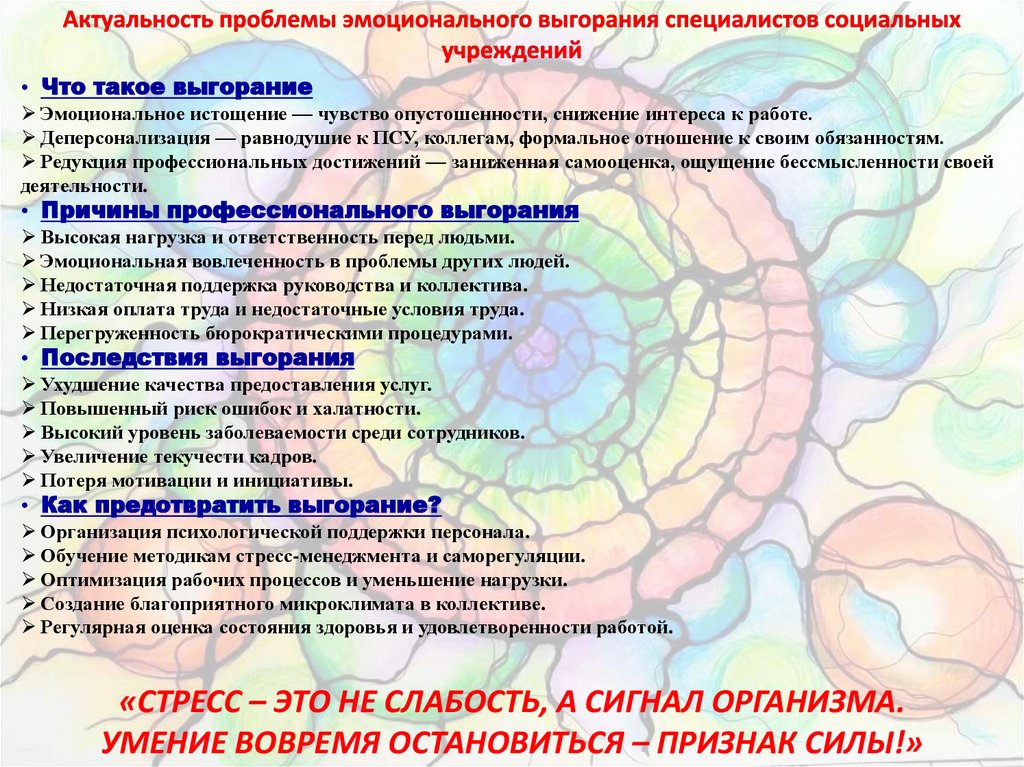 Актуальность проблемы эмоционального выгорания специалистов социальных учреждений

• Что такое выгорание
➢ Эмоциональное истощение — чувство опустошенности, снижение интереса к работе.
➢ Деперсонализация — равнодушие к ПСУ, коллегам, формальное отношение к своим обязанностям.
➢ Редукция профессиональных достижений — заниженная самооценка, ощущение бессмысленности своей деятельности.
• Причины профессионального выгорания
➢ Высокая нагрузка и ответственность перед людьми.
➢ Эмоциональная вовлеченность в проблемы других людей.
➢ Недостаточная поддержка руководства и коллектива.
➢ Низкая оплата труда и недостаточные условия труда.
➢ Перегруженность бюрократическими процедурами.
• Последствия выгорания
➢ Ухудшение качества предоставления услуг.
➢ Повышенный риск ошибок и халатности.
➢ Высокий уровень заболеваемости среди сотрудников.
➢ Увеличение текучести кадров.
➢ Потеря мотивации и инициативы.
• Как предотвратить выгорание?
➢ Организация психологической поддержки персонала.
➢ Обучение методикам стресс-менеджмента и саморегуляции.
➢ Оптимизация рабочих процессов и уменьшение нагрузки.
➢ Создание благоприятного микроклимата в коллективе.
➢ Регулярная оценка состояния здоровья и удовлетворенности работой.

«СТРЕСС – ЭТО НЕ СЛАБОСТЬ, А СИГНАЛ ОРГАНИЗМА. УМЕНИЕ ВОВРЕМЯ ОСТАНОВИТЬСЯ – ПРИЗНАК СИЛЫ!»